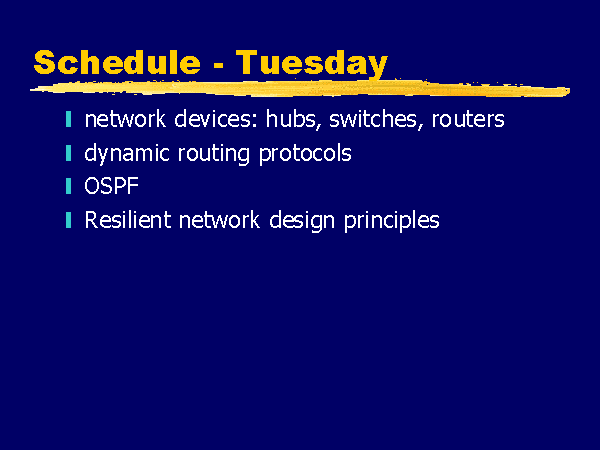 Schedule - Tuesday

network devices: hubs, switches, routers
dynamic routing protocols
OSPF
Resilient network design principles